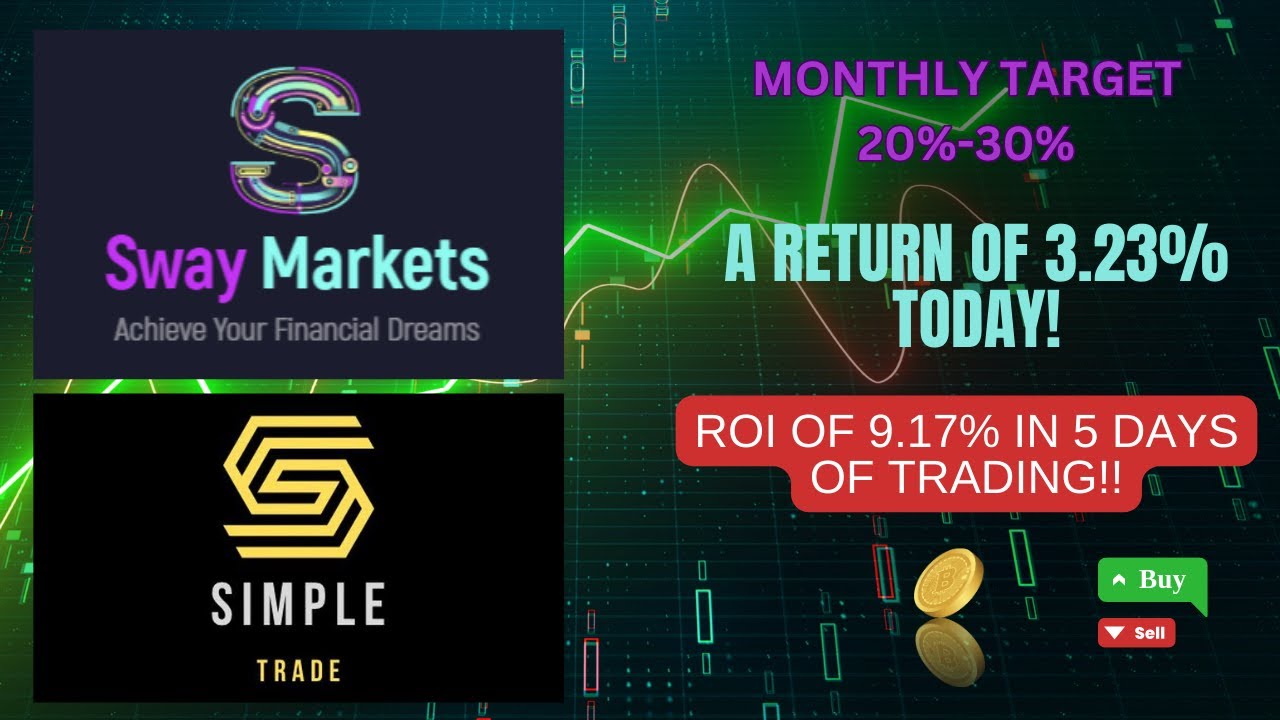 Sway Markets
Achieve Your Financial Dreams

SIMPLE
TRADE

MONTHLY TARGET
20%-30%

A RETURN OF 3.23% TODAY!

ROI OF 9.17% IN 5 DAYS OF TRADING!!

Buy
Sell